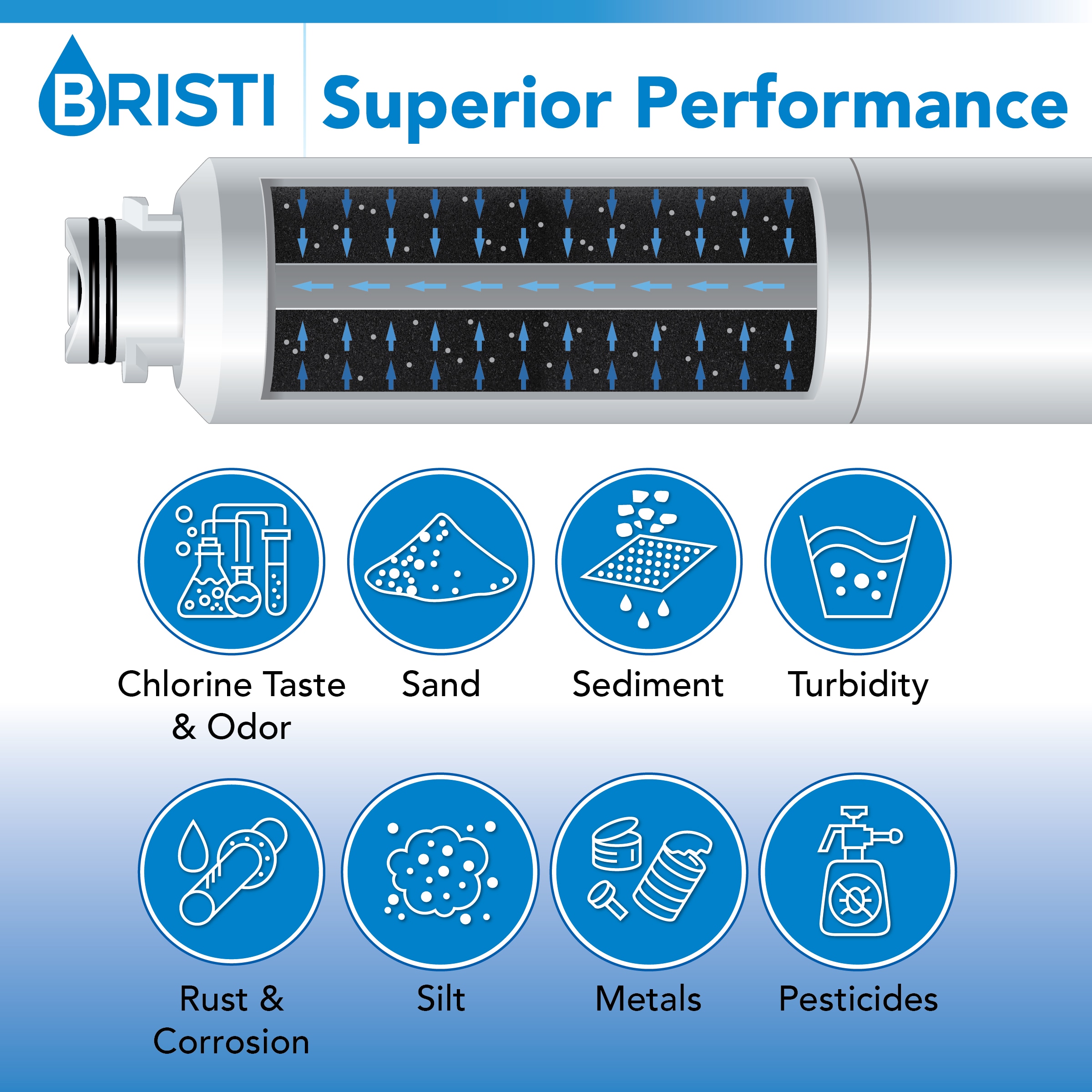 BRISTI Superior Performance

Chlorine Taste & Odor

Sand

Sediment

Turbidity

Rust & Corrosion

Silt

Metals

Pesticides